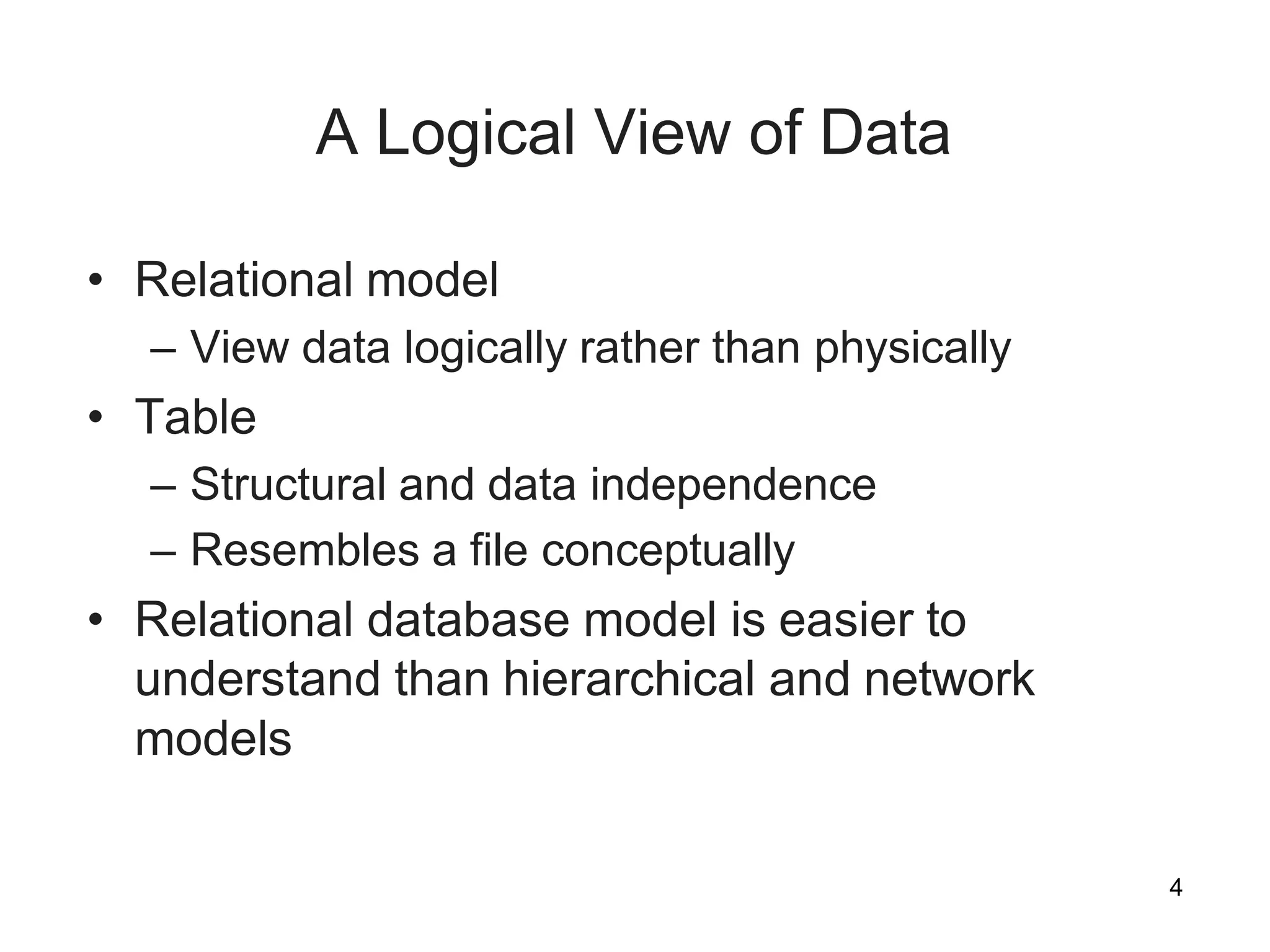 A Logical View of Data

• Relational model
– View data logically rather than physically
• Table
– Structural and data independence
– Resembles a file conceptually
• Relational database model is easier to understand than hierarchical and network models

4